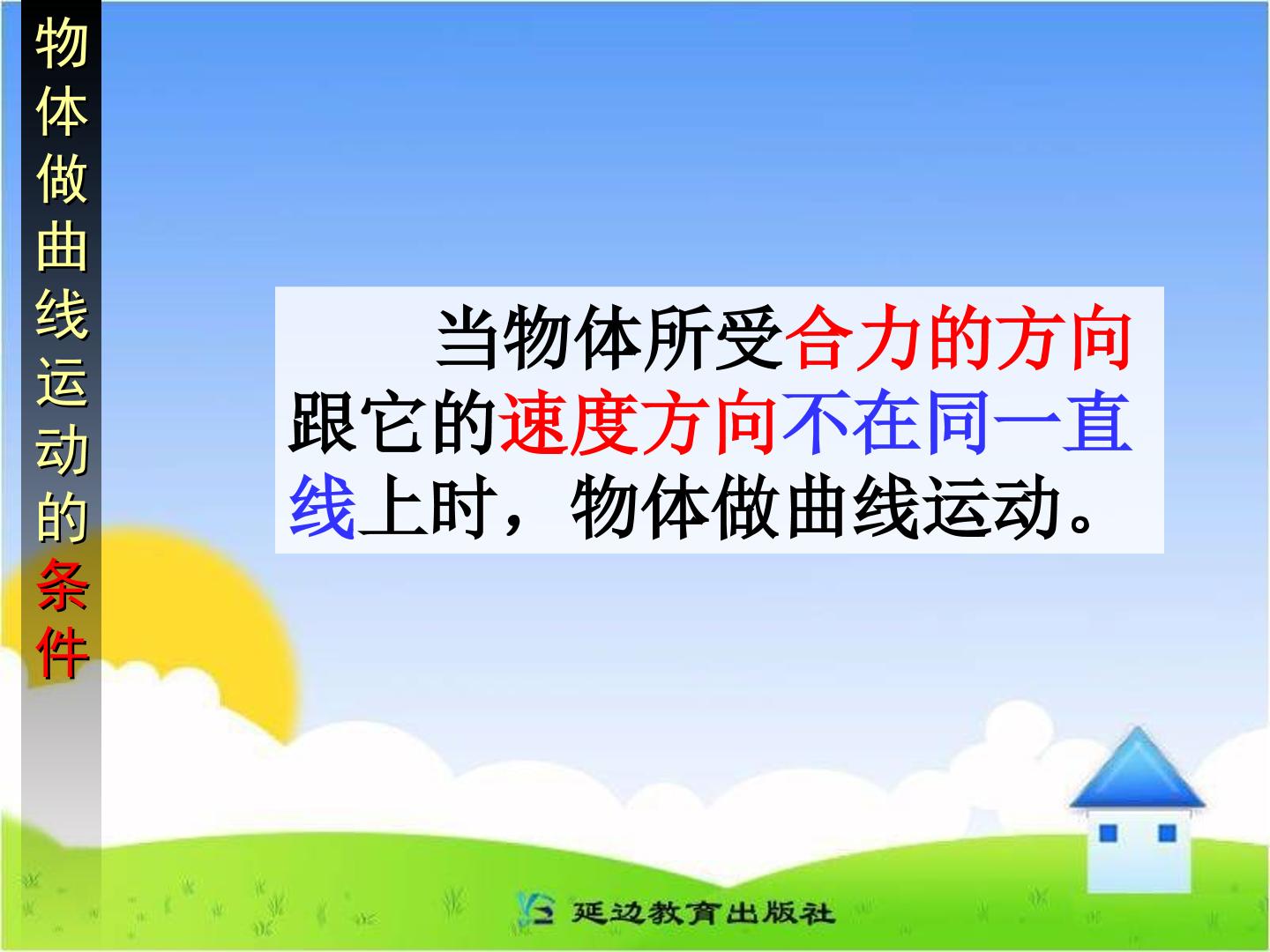 物体做曲线运动的条件

当物体所受合力的方向跟它的速度方向不在同一直线上时，物体做曲线运动。

延边教育出版社